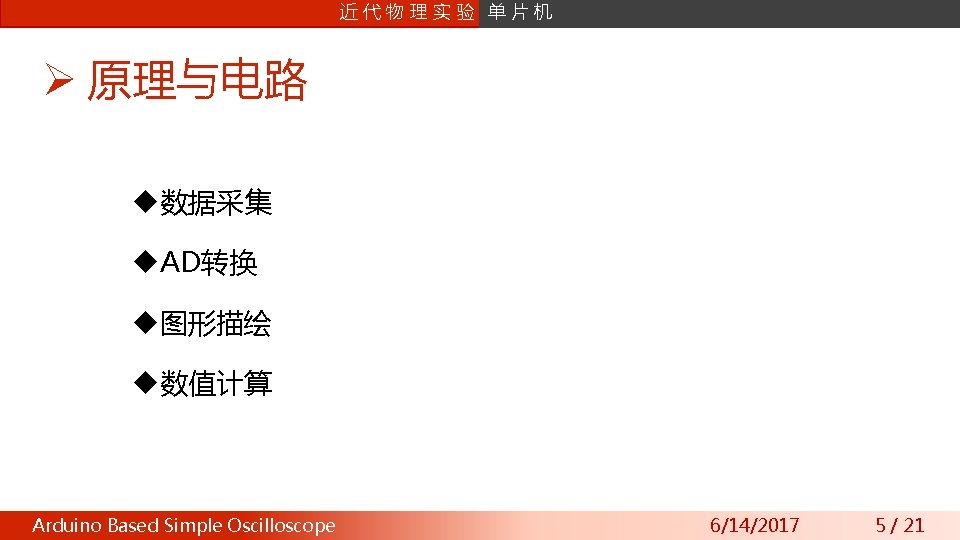 近代物理实验 单片机

➢ 原理与电路

◆数据采集

◆AD转换

◆图形描绘

◆数值计算

Arduino Based Simple Oscilloscope 6/14/2017 5 / 21